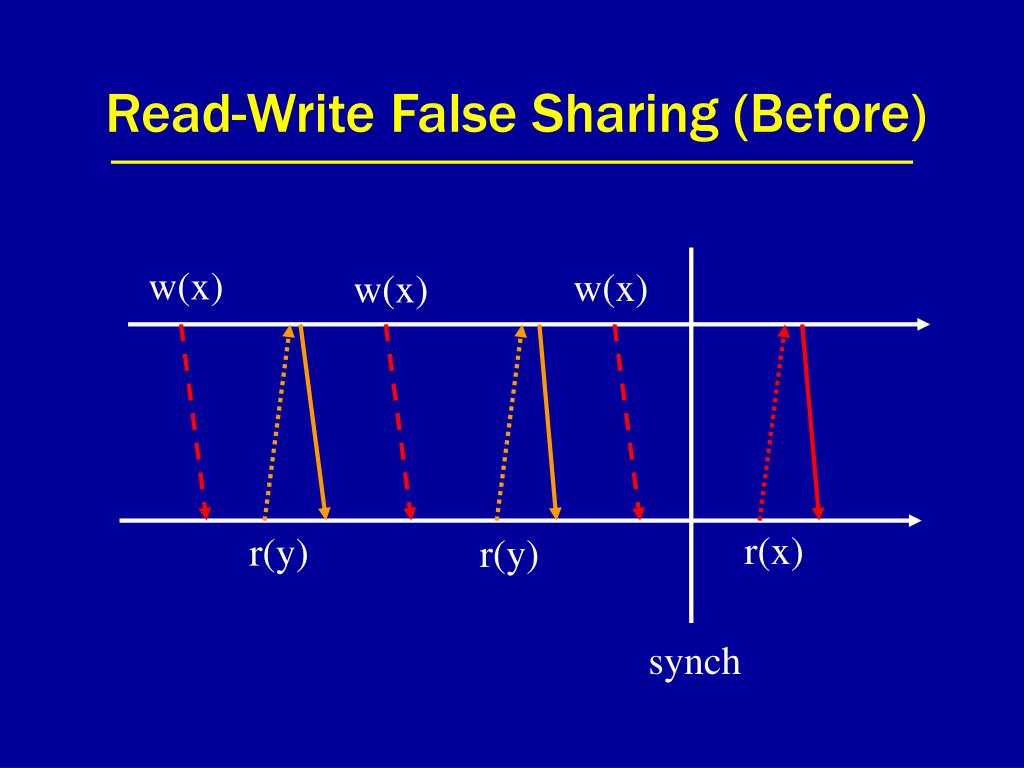 Read-Write False Sharing (Before)

w(x)

w(x)

w(x)

r(y)

r(y)

r(x)

synch